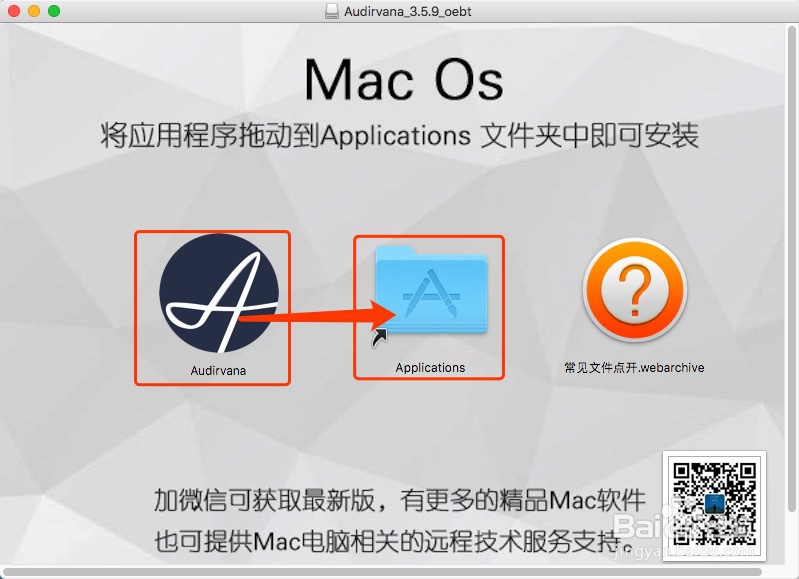 Audirvana_3.5.9_oebt

Mac Os

将应用程序拖动到Applications 文件夹中即可安装

Audirvana

Applications

常见文件点开.webarchive

加微信可获取最新版，有更多的精品Mac软件
也可提供Mac电脑相关的远程技术服务支持。

Baidu
jingyan.baidu.com